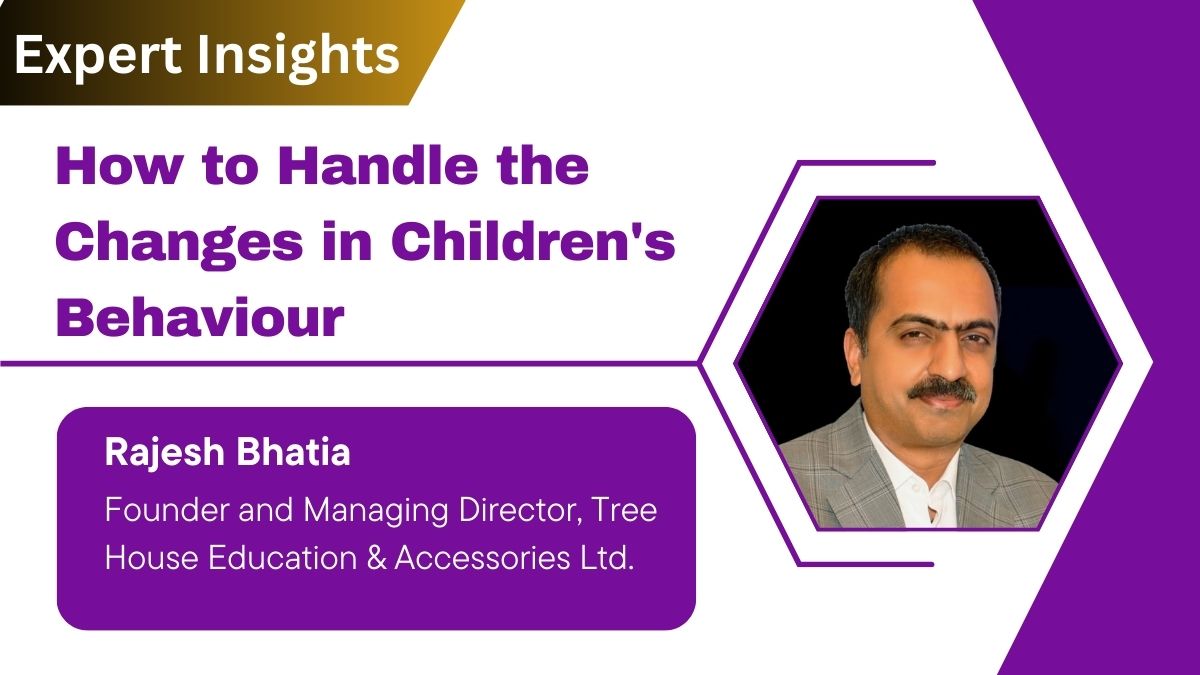 Expert Insights

How to Handle the Changes in Children's Behaviour

Rajesh Bhatia

Founder and Managing Director, Tree House Education & Accessories Ltd.